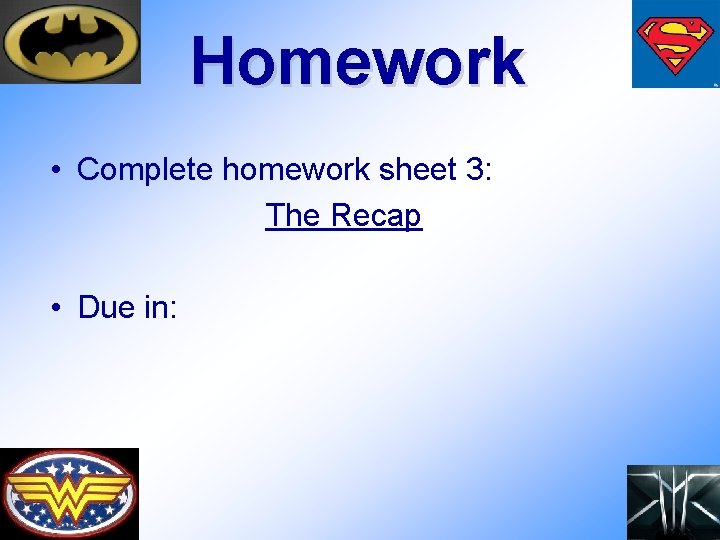 Homework

• Complete homework sheet 3:

The Recap

• Due in: